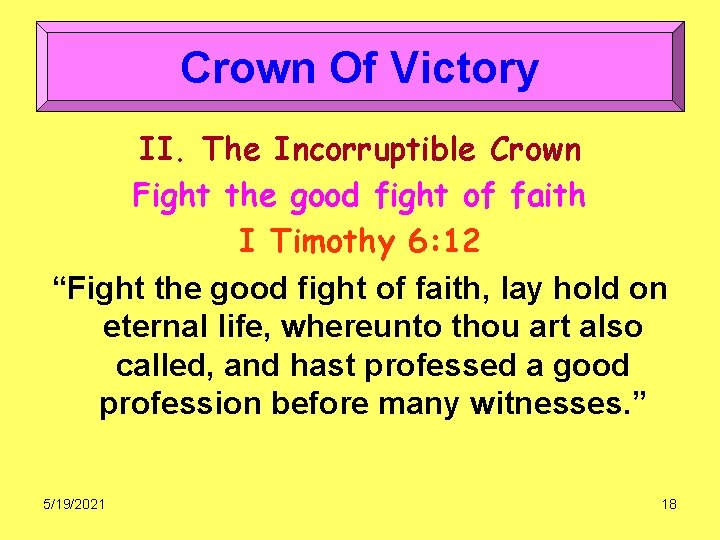 Crown Of Victory

II. The Incorruptible Crown

Fight the good fight of faith

I Timothy 6:12

“Fight the good fight of faith, lay hold on eternal life, whereunto thou art also called, and hast professed a good profession before many witnesses.”

5/19/2021

18